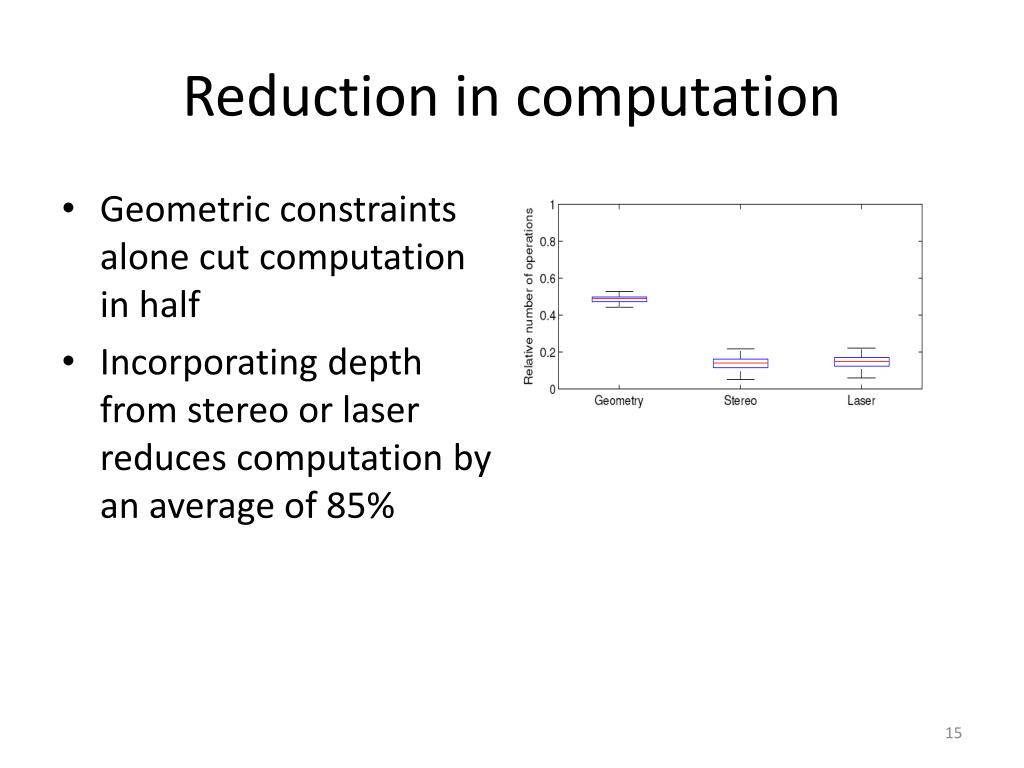 Reduction in computation

• Geometric constraints alone cut computation in half
• Incorporating depth from stereo or laser reduces computation by an average of 85%

Relative number of operations

1
0.8
0.6
0.4
0.2
0

Geometry
Stereo
Laser

15